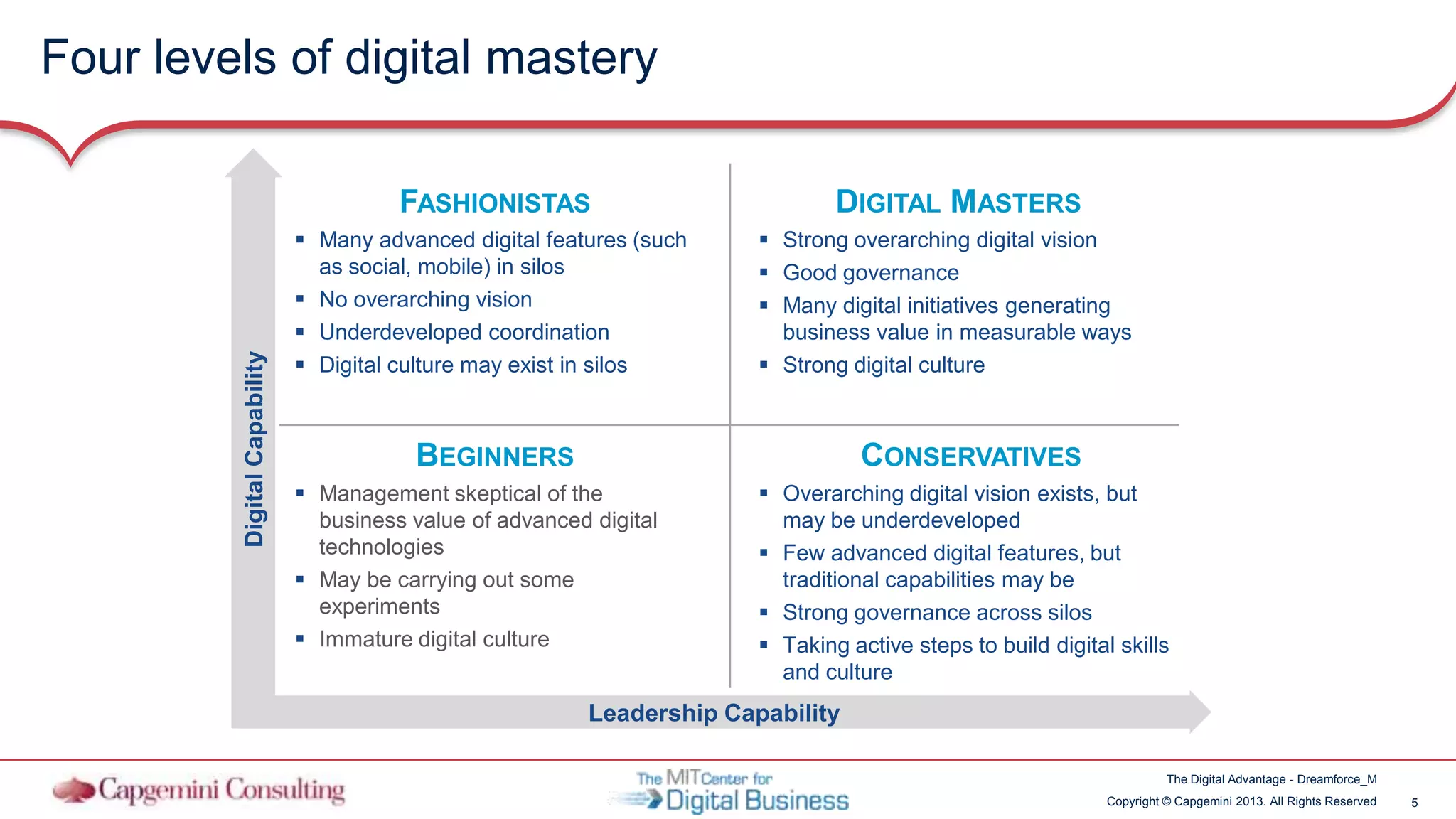 Four levels of digital mastery

Digital Capability

FASHIONISTAS
▪ Many advanced digital features (such as social, mobile) in silos
▪ No overarching vision
▪ Underdeveloped coordination
▪ Digital culture may exist in silos

DIGITAL MASTERS
▪ Strong overarching digital vision
▪ Good governance
▪ Many digital initiatives generating business value in measurable ways
▪ Strong digital culture

BEGINNERS
▪ Management skeptical of the business value of advanced digital technologies
▪ May be carrying out some experiments
▪ Immature digital culture

CONSERVATIVES
▪ Overarching digital vision exists, but may be underdeveloped
▪ Few advanced digital features, but traditional capabilities may be
▪ Strong governance across silos
▪ Taking active steps to build digital skills and culture

Leadership Capability

Capgemini Consulting

The MIT Center for Digital Business

The Digital Advantage - Dreamforce_M
Copyright © Capgemini 2013. All Rights Reserved

5